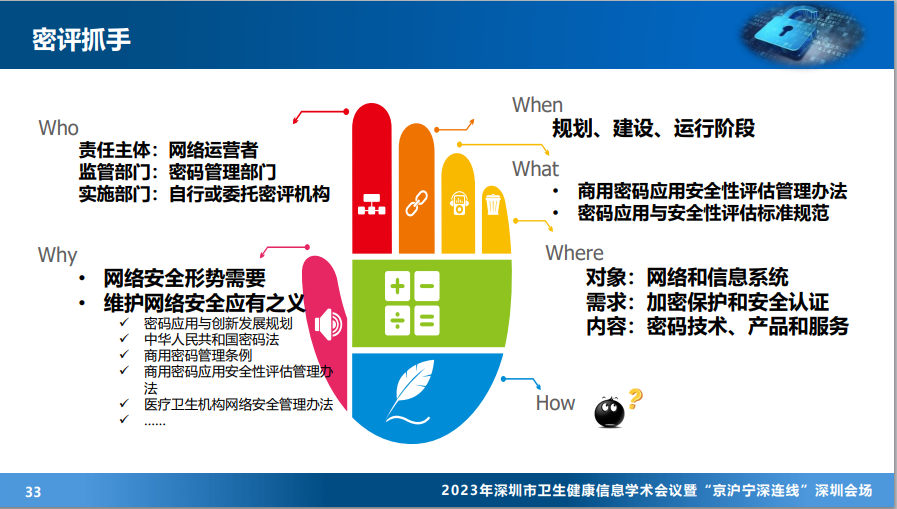 密评抓手

Who
责任主体：网络运营者
监管部门：密码管理部门
实施部门：自行或委托密评机构

Why
• 网络安全形势需要
• 维护网络安全应有之义
✓ 密码应用与创新发展规划
✓ 中华人民共和国密码法
✓ 商用密码管理条例
✓ 商用密码应用安全性评估管理办法
✓ 医疗卫生机构网络安全管理办法
✓ ……

When
规划、建设、运行阶段

What
• 商用密码应用安全性评估管理办法
• 密码应用与安全性评估标准规范

Where
对象：网络和信息系统
需求：加密保护和安全认证
内容：密码技术、产品和服务

How

33
2023年深圳市卫生健康信息学术会议暨“京沪宁深连线”深圳会场